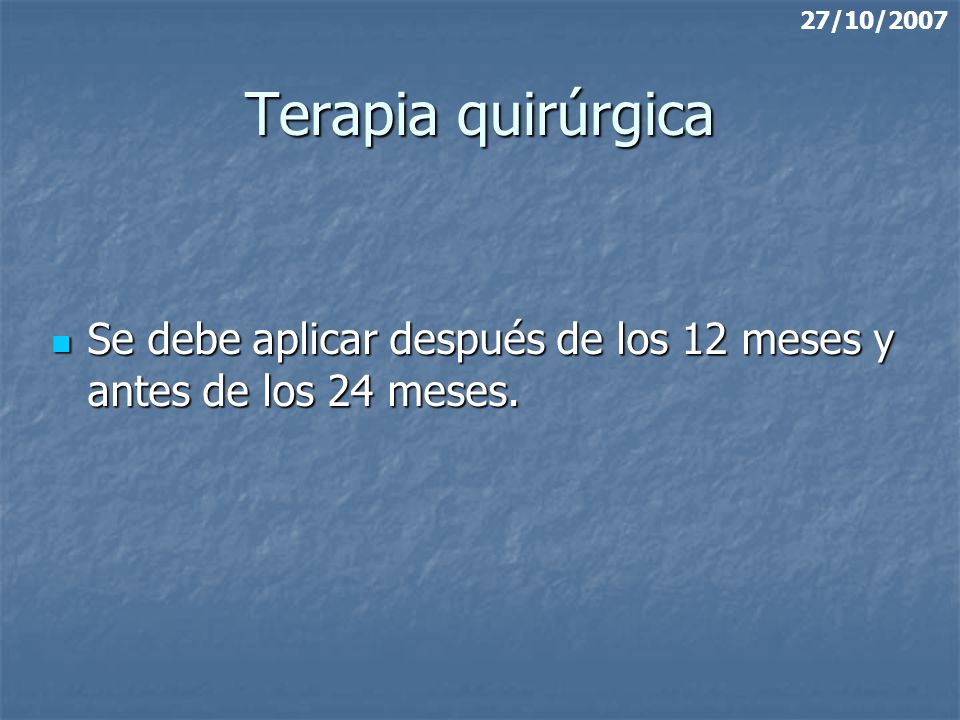 27/10/2007

Terapia quirúrgica

Se debe aplicar después de los 12 meses y antes de los 24 meses.